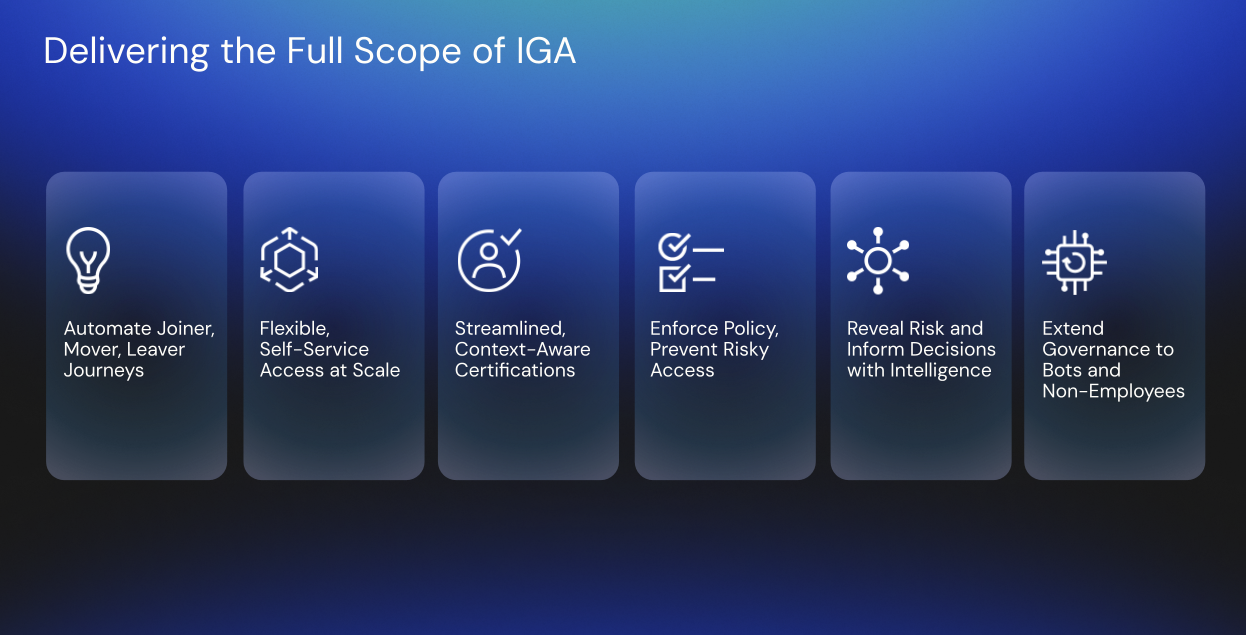 Delivering the Full Scope of IGA

Automate Joiner, Mover, Leaver Journeys

Flexible, Self-Service Access at Scale

Streamlined, Context-Aware Certifications

Enforce Policy, Prevent Risky Access

Reveal Risk and Inform Decisions with Intelligence

Extend Governance to Bots and Non-Employees